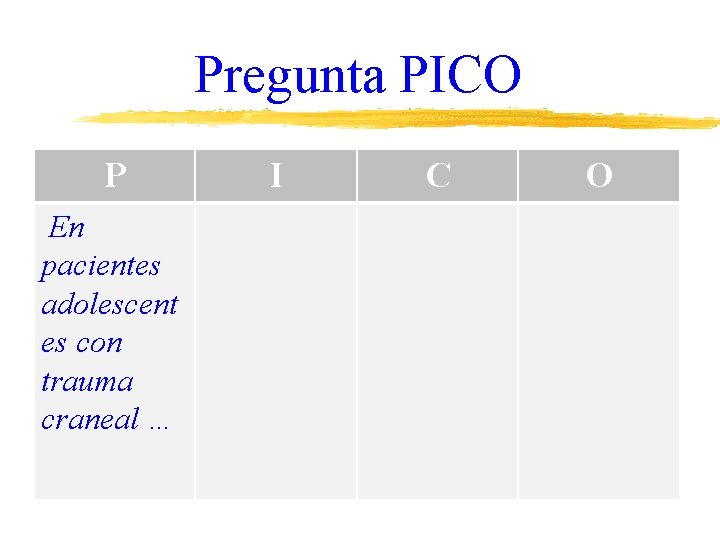 Pregunta PICO

| P | I | C | O |
|---|---|---|---|
| En pacientes adolescentes con trauma craneal ... | | | |